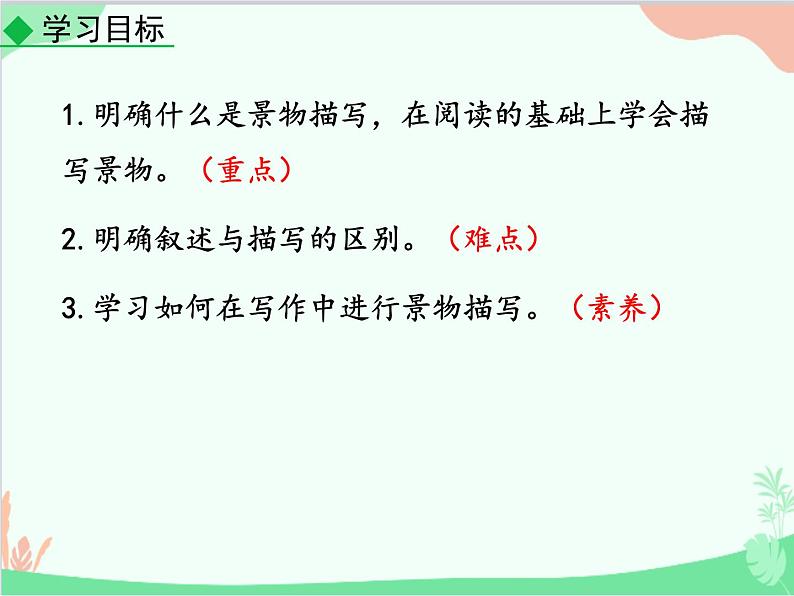 学习目标

1. 明确什么是景物描写，在阅读的基础上学会描写景物。（重点）

2. 明确叙述与描写的区别。（难点）

3. 学习如何在写作中进行景物描写。（素养）